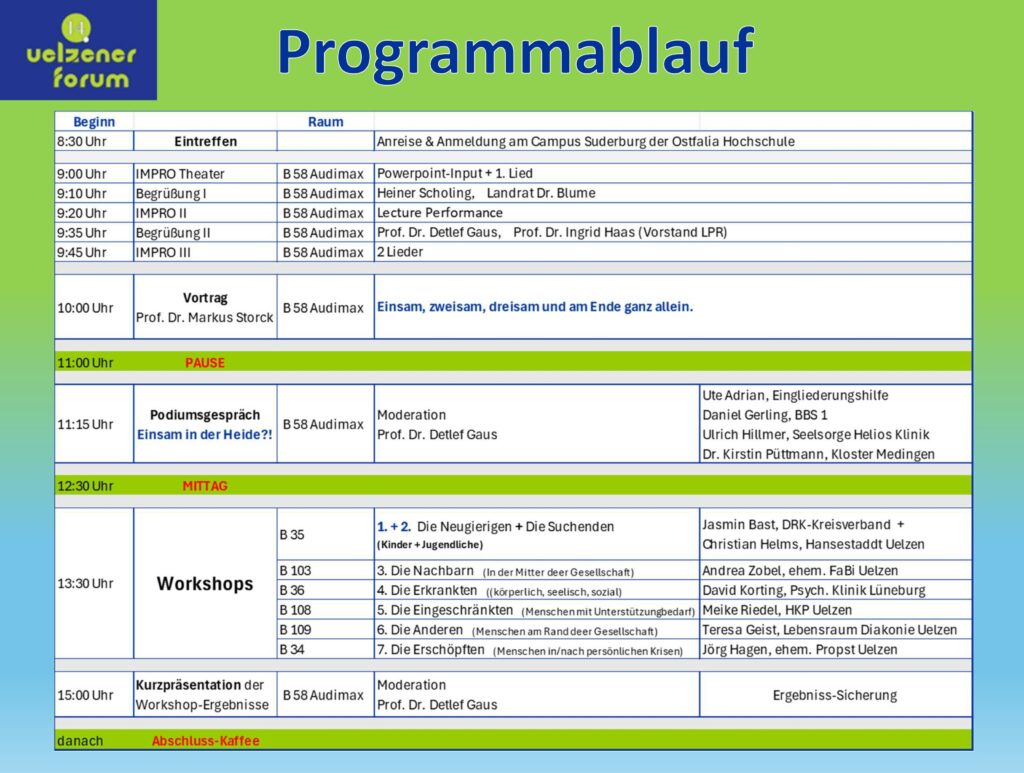 uelzener forum

Programmablauf

| Beginn | | Raum | | |
|---|---|---|---|---|
| 8:30 Uhr | Eintreffen | | Anreise & Anmeldung am Campus Suderburg der Ostfalia Hochschule | |
| 9:00 Uhr | IMPRO Theater | B 58 Audimax | Powerpoint-Input + 1. Lied | |
| 9:10 Uhr | Begrüßung I | B 58 Audimax | Heiner Scholing, Landrat Dr. Blume | |
| 9:20 Uhr | IMPRO II | B 58 Audimax | Lecture Performance | |
| 9:35 Uhr | Begrüßung II | B 58 Audimax | Prof. Dr. Detlef Gaus, Prof. Dr. Ingrid Haas (Vorstand LPR) | |
| 9:45 Uhr | IMPRO III | B 58 Audimax | 2 Lieder | |
| 10:00 Uhr | Vortrag Prof. Dr. Markus Storck | B 58 Audimax | Einsam, zweisam, dreisam und am Ende ganz allein. | |
| 11:00 Uhr | PAUSE | | | |
| 11:15 Uhr | Podiumsgespräch Einsam in der Heide?! | B 58 Audimax | Moderation Prof. Dr. Detlef Gaus | Ute Adrian, Eingliederungshilfe Daniel Gerling, BBS 1 Ulrich Hillmer, Seelsorge Helios Klinik Dr. Kirstin Püttmann, Kloster Medingen |
| 12:30 Uhr | MITTAG | | | |
| 13:30 Uhr | Workshops | B 35 | 1. + 2. Die Neugierigen + Die Suchenden (Kinder + Jugendliche) | Jasmin Bast, DRK-Kreisverband + Christian Helms, Hansestaddt Uelzen |
| | | B 103 | 3. Die Nachbarn (In der Mitter deer Gesellschaft) | Andrea Zobel, ehem. FaBi Uelzen |
| | | B 36 | 4. Die Erkrankten ((körperlich, seelisch, sozial) | David Korting, Psych. Klinik Lüneburg |
| | | B 108 | 5. Die Eingeschränkten (Menschen mit Unterstützungbedarf) | Meike Riedel, HKP Uelzen |
| | | B 109 | 6. Die Anderen (Menschen am Rand deer Gesellschaft) | Teresa Geist, Lebensraum Diakonie Uelzen |
| | | B 34 | 7. Die Erschöpften (Menschen in/nach persönlichen Krisen) | Jörg Hagen, ehem. Propst Uelzen |
| 15:00 Uhr | Kurzpräsentation der Workshop-Ergebnisse | B 58 Audimax | Moderation Prof. Dr. Detlef Gaus | Ergebniss-Sicherung |
| danach | Abschluss-Kaffee | | | |